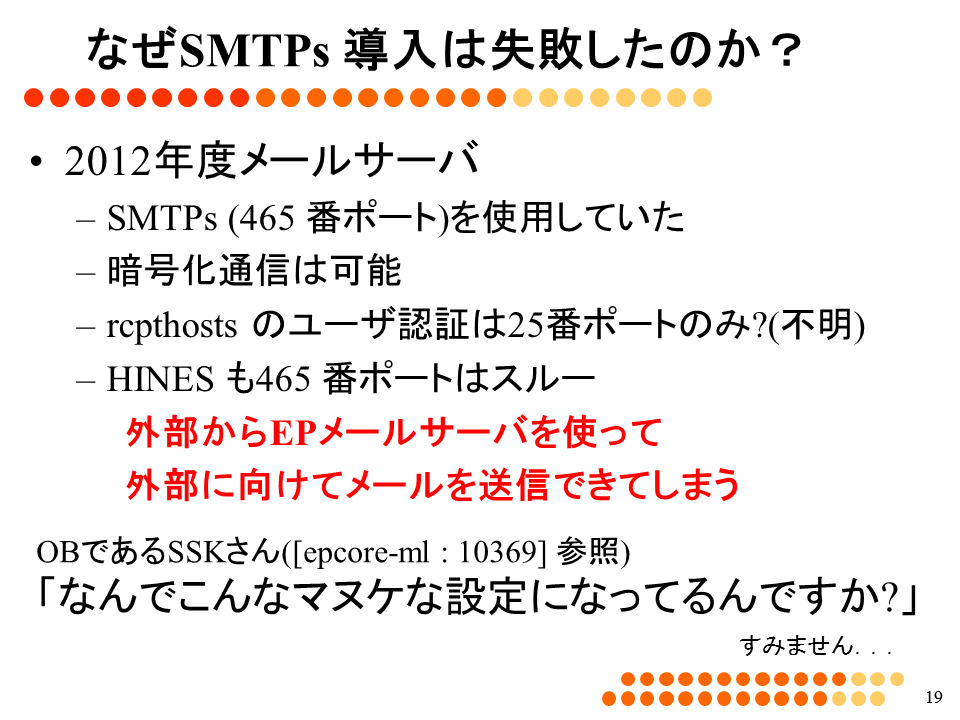 なぜSMTPs 導入は失敗したのか？

• 2012年度メールサーバ
– SMTPs (465 番ポート)を使用していた
– 暗号化通信は可能
– rcpthosts のユーザ認証は25番ポートのみ?(不明)
– HINES も465 番ポートはスルー
外部からEPメールサーバを使って
外部に向けてメールを送信できてしまう

OBであるSSKさん([epcore-ml : 10369] 参照)
「なんでこんなマヌケな設定になってるんですか?」

すみません. . .

19